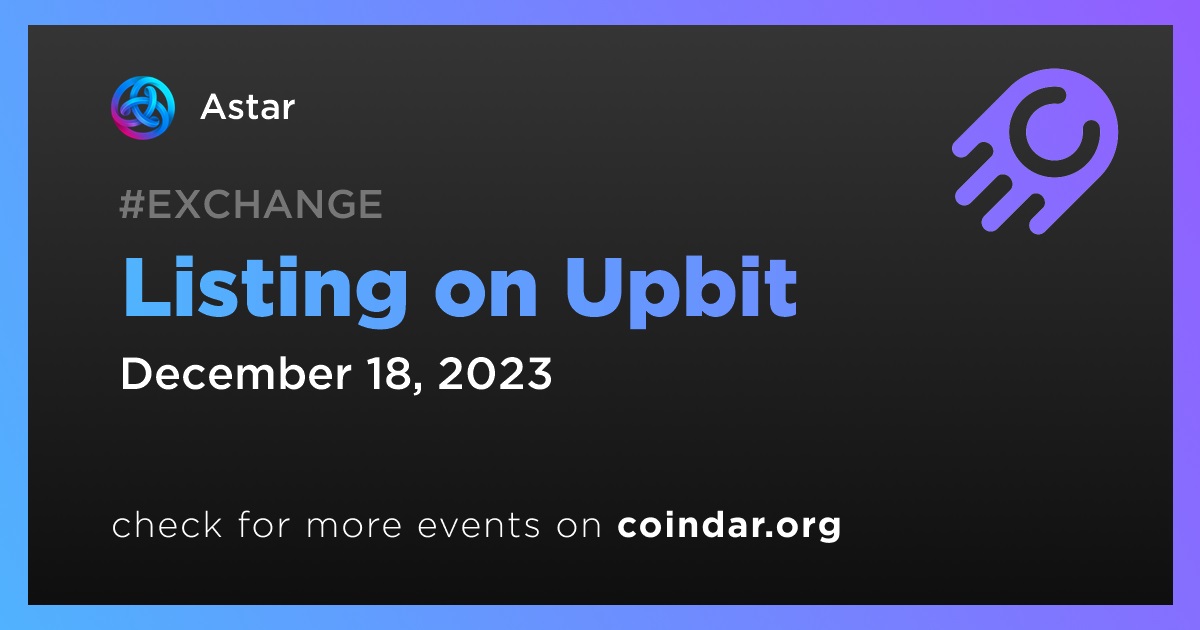 Astar

#EXCHANGE

Listing on Upbit

December 18, 2023

check for more events on coindar.org